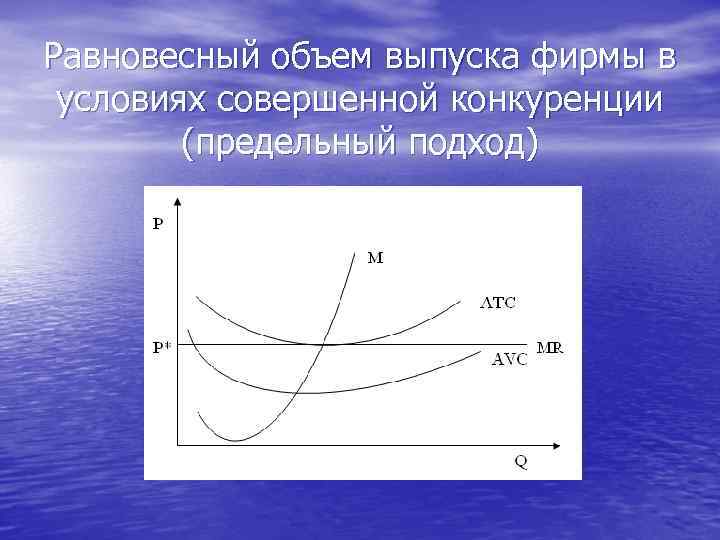 Равновесный объем выпуска фирмы в условиях совершенной конкуренции (предельный подход)

P

M

ATC

P*

MR

AVC

Q